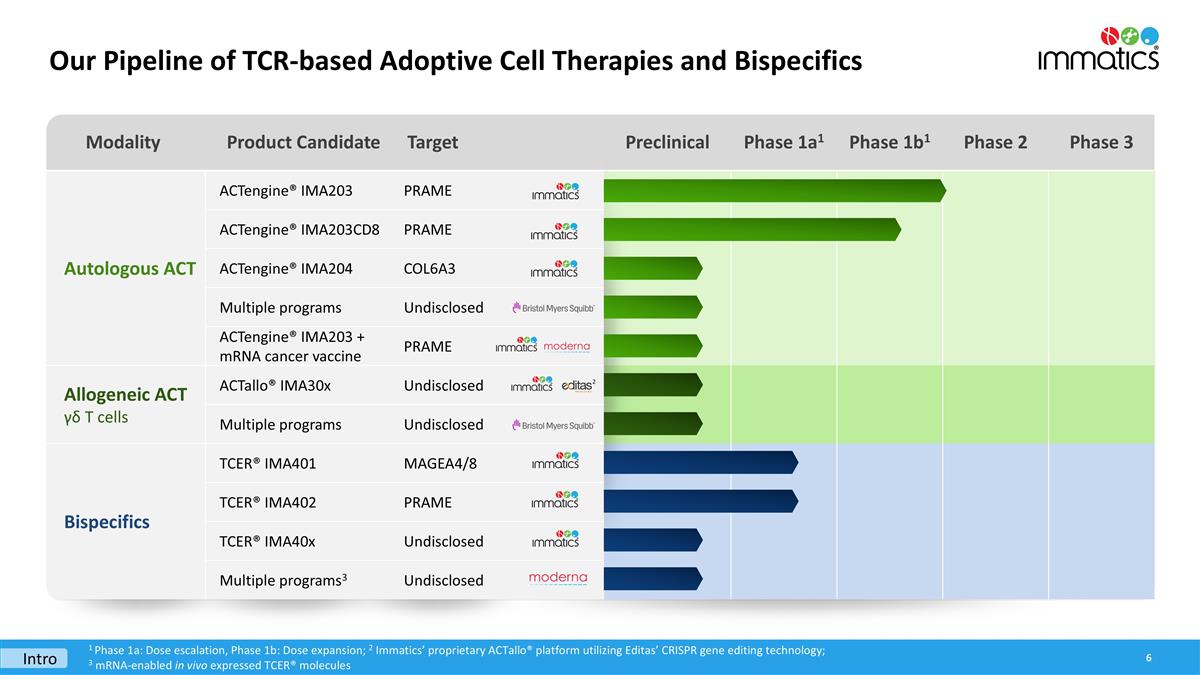 Our Pipeline of TCR-based Adoptive Cell Therapies and Bispecifics

immatics

| Modality | Product Candidate | Target | | Preclinical | Phase 1a$^1$ | Phase 1b$^1$ | Phase 2 | Phase 3 |
|---|---|---|---|---|---|---|---|---|
| Autologous ACT | ACTengine® IMA203 | PRAME | immatics | | | | | |
| | ACTengine® IMA203CD8 | PRAME | immatics | | | | | |
| | ACTengine® IMA204 | COL6A3 | immatics | | | | | |
| | Multiple programs | Undisclosed | Bristol Myers Squibb | | | | | |
| | ACTengine® IMA203 + mRNA cancer vaccine | PRAME | immatics moderna | | | | | |
| Allogeneic ACT γδ T cells | ACTallo® IMA30x | Undisclosed | immatics editas$^2$ | | | | | |
| | Multiple programs | Undisclosed | Bristol Myers Squibb | | | | | |
| Bispecifics | TCER® IMA401 | MAGEA4/8 | immatics | | | | | |
| | TCER® IMA402 | PRAME | immatics | | | | | |
| | TCER® IMA40x | Undisclosed | immatics | | | | | |
| | Multiple programs$^3$ | Undisclosed | moderna | | | | | |

Intro

$^1$ Phase 1a: Dose escalation, Phase 1b: Dose expansion; $^2$ Immatics' proprietary ACTallo® platform utilizing Editas' CRISPR gene editing technology;
$^3$ mRNA-enabled in vivo expressed TCER® molecules

6